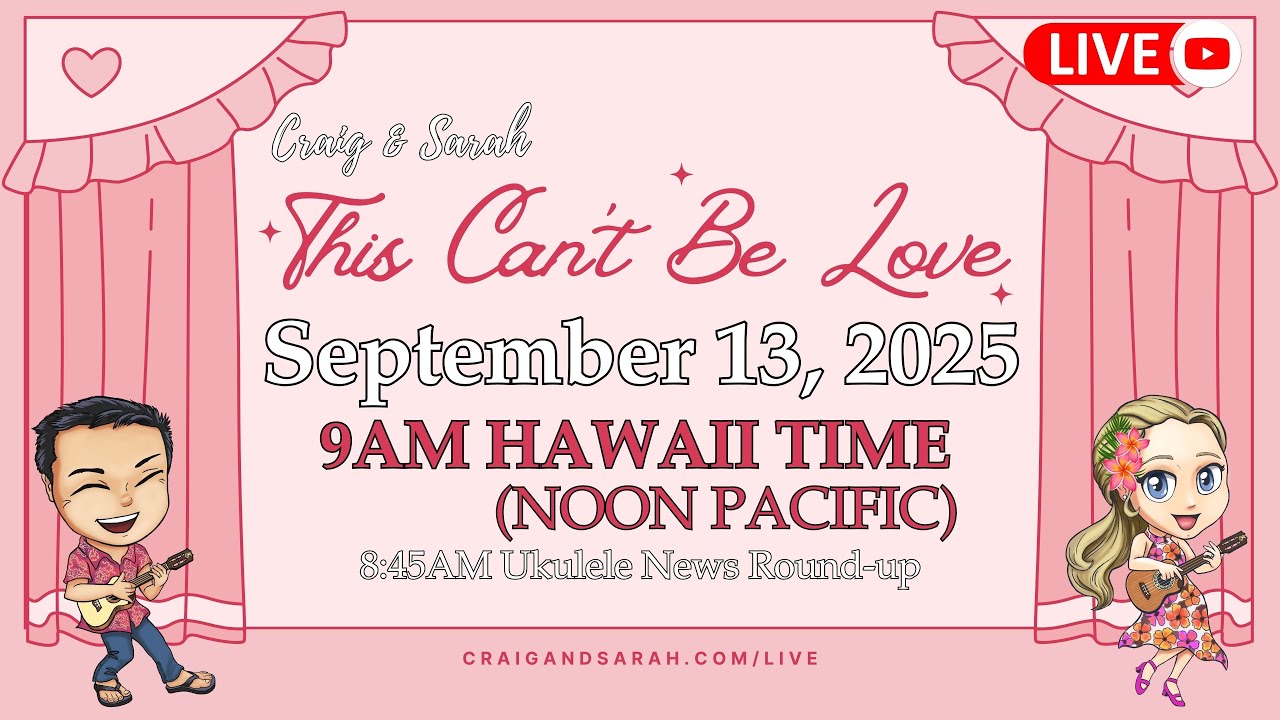 LIVE

Craig & Sarah

This Can't Be Love

September 13, 2025

9AM HAWAII TIME
(NOON PACIFIC)

8:45AM Ukulele News Round-up

CRAIGANDSARAH.COM/LIVE